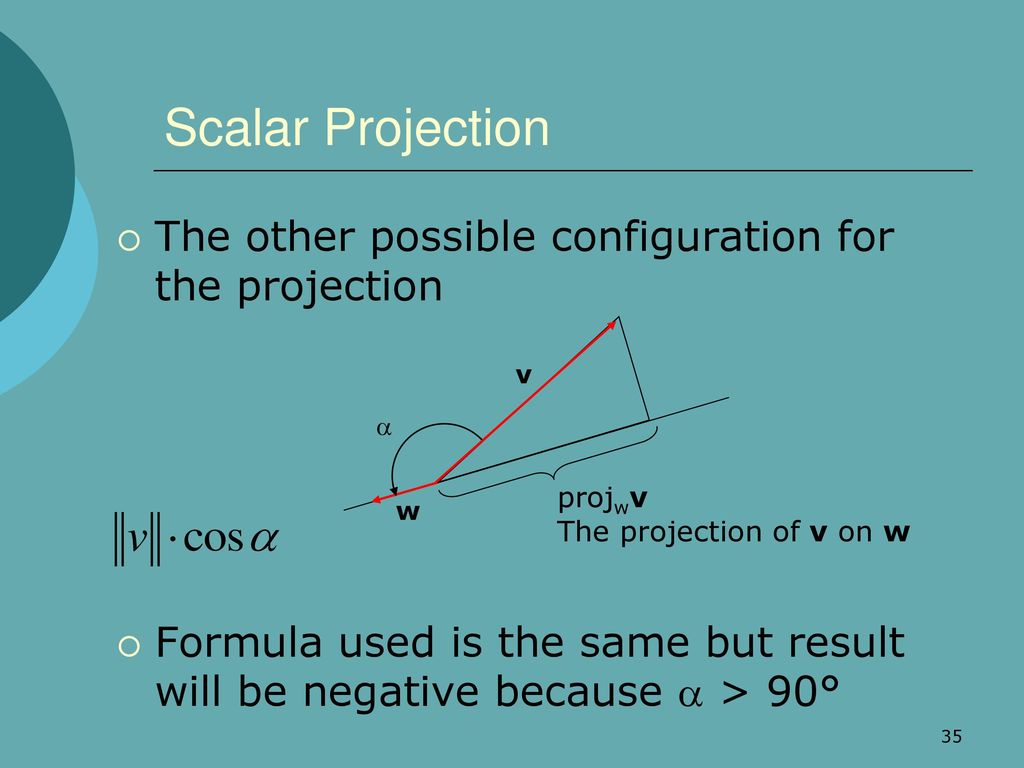 Scalar Projection

The other possible configuration for the projection

v

$\alpha$

w

proj$_w$v
The projection of v on w

$\|v\| \cdot \cos\alpha$

Formula used is the same but result will be negative because $\alpha$ > 90°

35